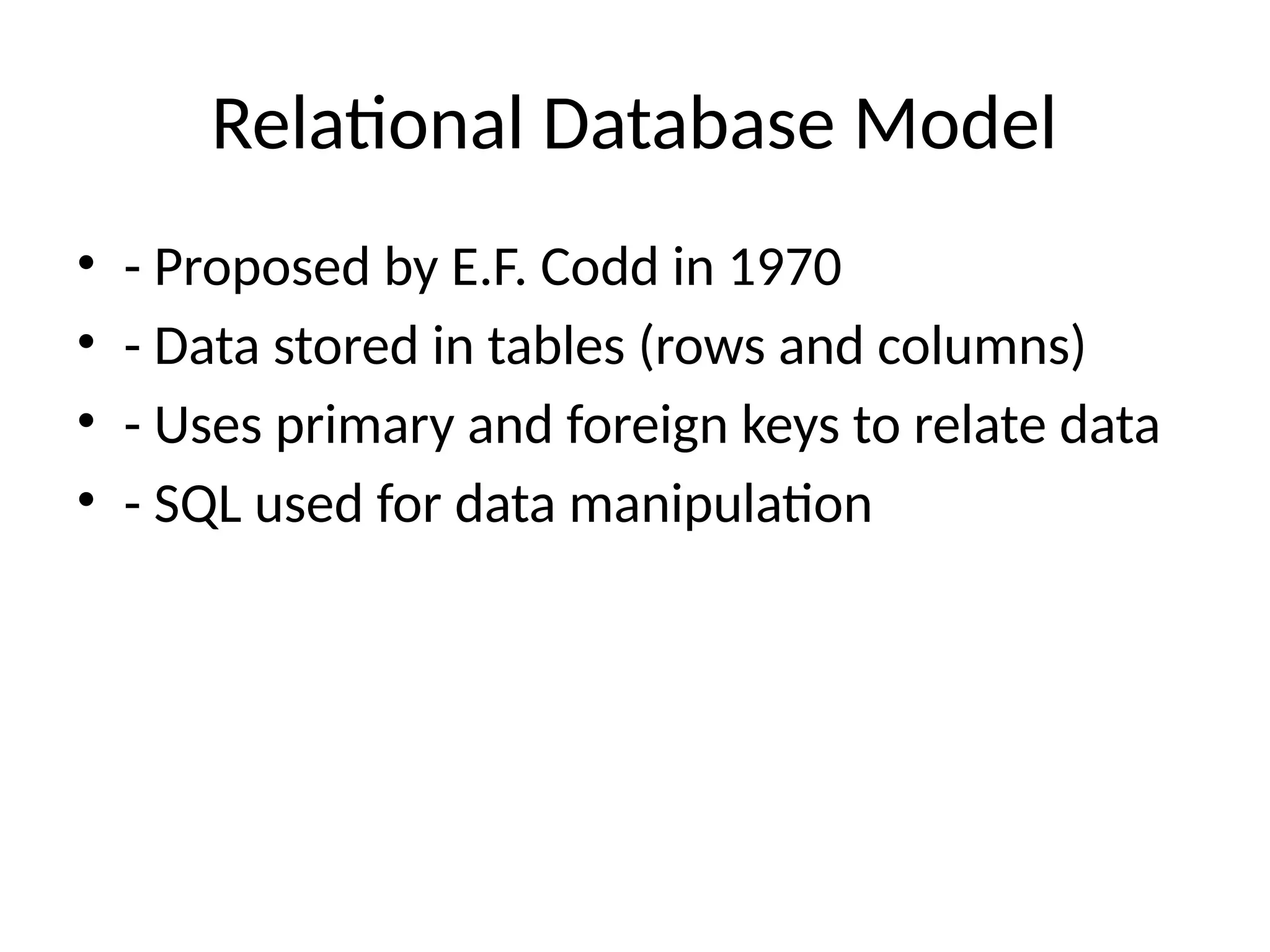 Relational Database Model

• - Proposed by E.F. Codd in 1970
• - Data stored in tables (rows and columns)
• - Uses primary and foreign keys to relate data
• - SQL used for data manipulation